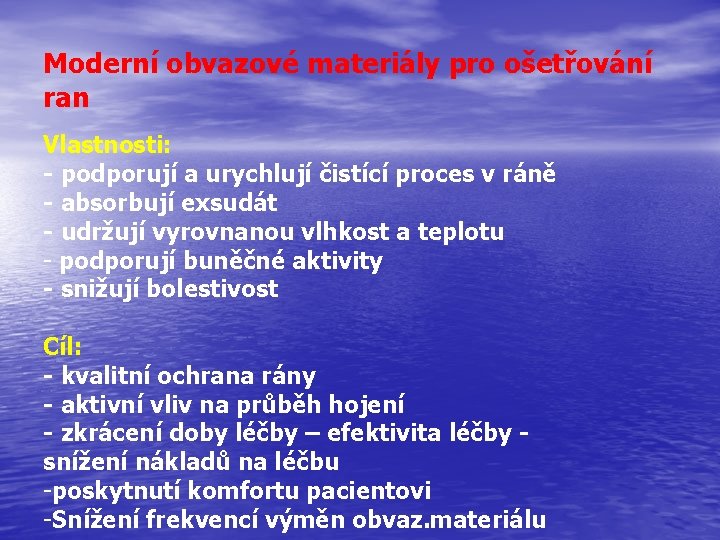 Moderní obvazové materiály pro ošetřování ran

Vlastnosti:
- podporují a urychlují čistící proces v ráně
- absorbují exsudát
- udržují vyrovnanou vlhkost a teplotu
- podporují buněčné aktivity
- snižují bolestivost

Cíl:
- kvalitní ochrana rány
- aktivní vliv na průběh hojení
- zkrácení doby léčby – efektivita léčby - snížení nákladů na léčbu
-poskytnutí komfortu pacientovi
-Snížení frekvencí výměn obvaz.materiálu